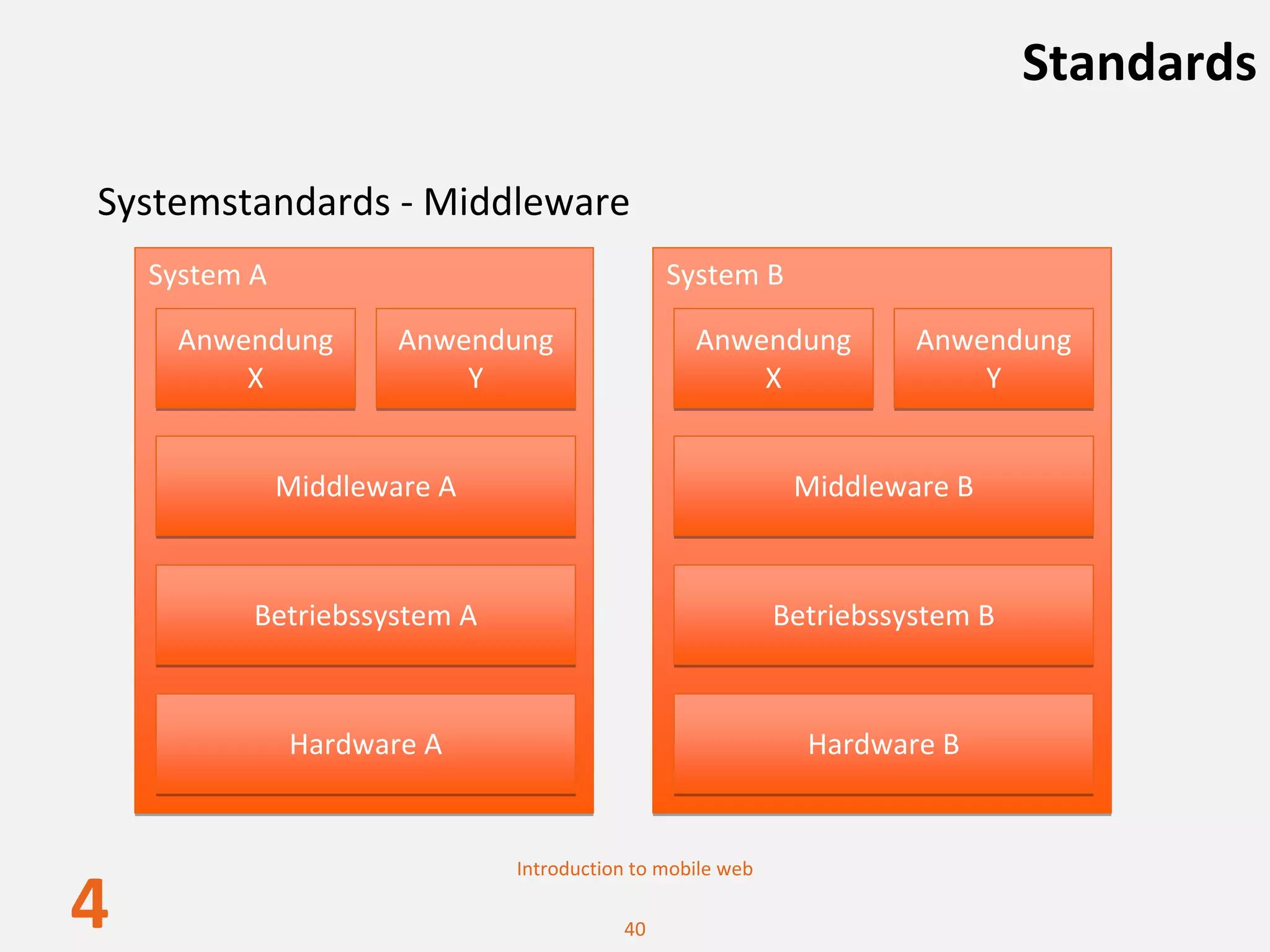 Standards

Systemstandards - Middleware

System A

Anwendung X

Anwendung Y

Middleware A

Betriebssystem A

Hardware A

System B

Anwendung X

Anwendung Y

Middleware B

Betriebssystem B

Hardware B

Introduction to mobile web

4

40